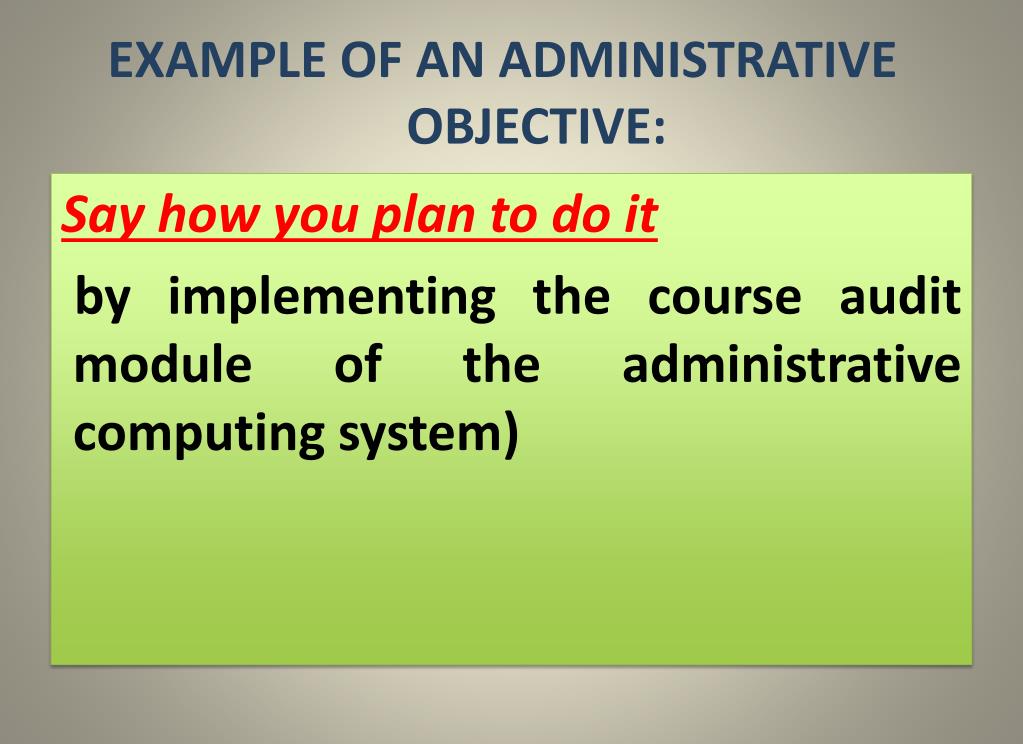 EXAMPLE OF AN ADMINISTRATIVE OBJECTIVE:

Say how you plan to do it

by implementing the course audit module of the administrative computing system)